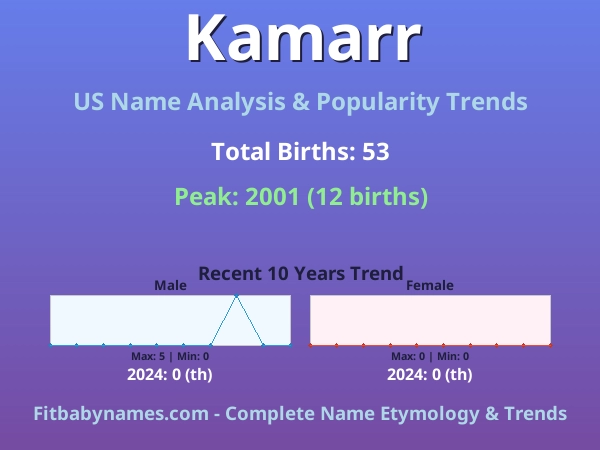 Kamarr

US Name Analysis & Popularity Trends

Total Births: 53

Peak: 2001 (12 births)

Recent 10 Years Trend

Male

Max: 5 | Min: 0

2024: 0 (th)

Female

Max: 0 | Min: 0

2024: 0 (th)

Fitbabynames.com - Complete Name Etymology & Trends